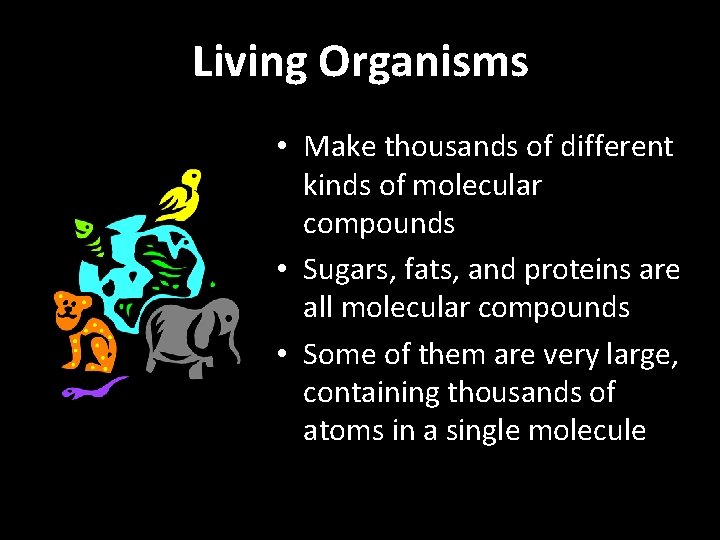 Living Organisms

• Make thousands of different kinds of molecular compounds
• Sugars, fats, and proteins are all molecular compounds
• Some of them are very large, containing thousands of atoms in a single molecule